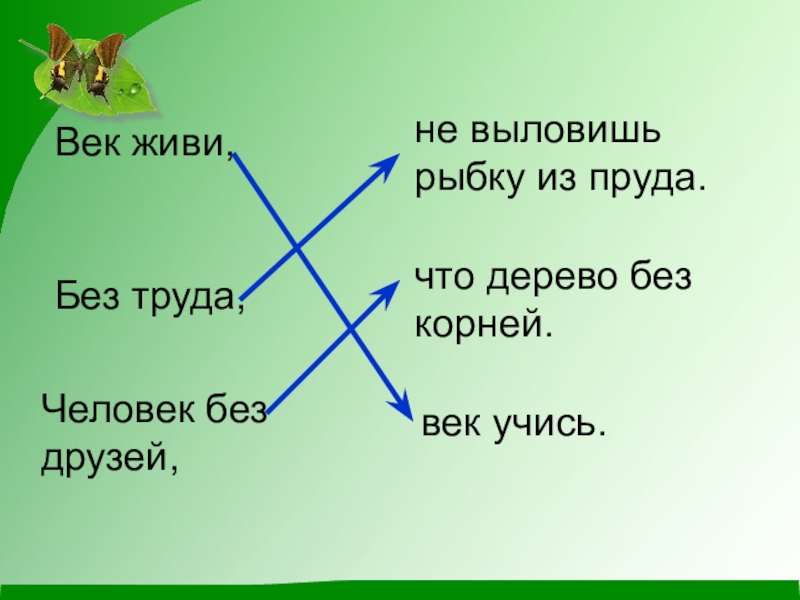 Век живи,

Без труда,

Человек без друзей,

не выловишь рыбку из пруда.

что дерево без корней.

век учись.